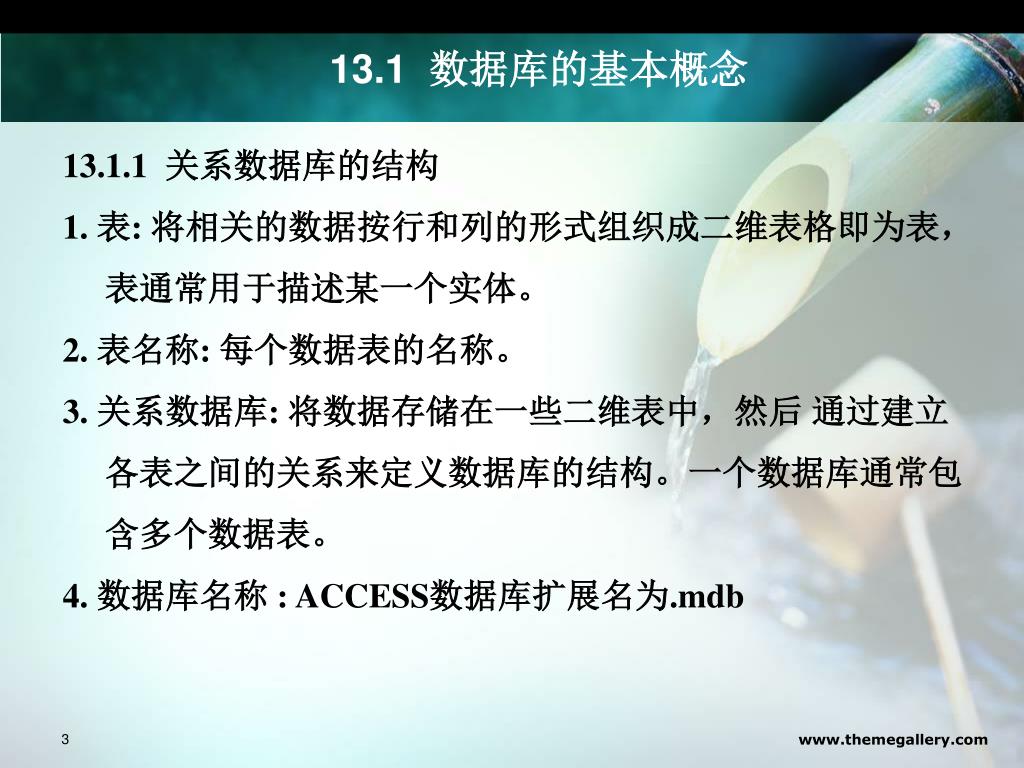 13.1 数据库的基本概念

13.1.1 关系数据库的结构

1. 表: 将相关的数据按行和列的形式组织成二维表格即为表，表通常用于描述某一个实体。

2. 表名称: 每个数据表的名称。

3. 关系数据库: 将数据存储在一些二维表中，然后 通过建立各表之间的关系来定义数据库的结构。一个数据库通常包含多个数据表。

4. 数据库名称 : ACCESS数据库扩展名为.mdb

3

www.themegallery.com